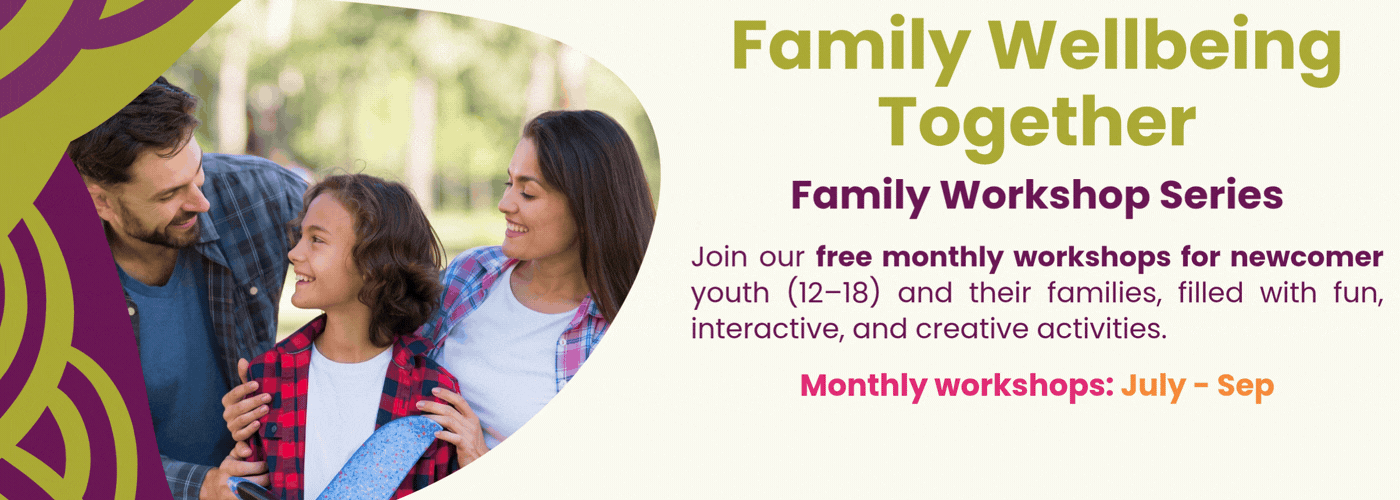 Family Wellbeing Together

Family Workshop Series

Join our free monthly workshops for newcomer youth (12–18) and their families, filled with fun, interactive, and creative activities.

Monthly workshops: July - Sep